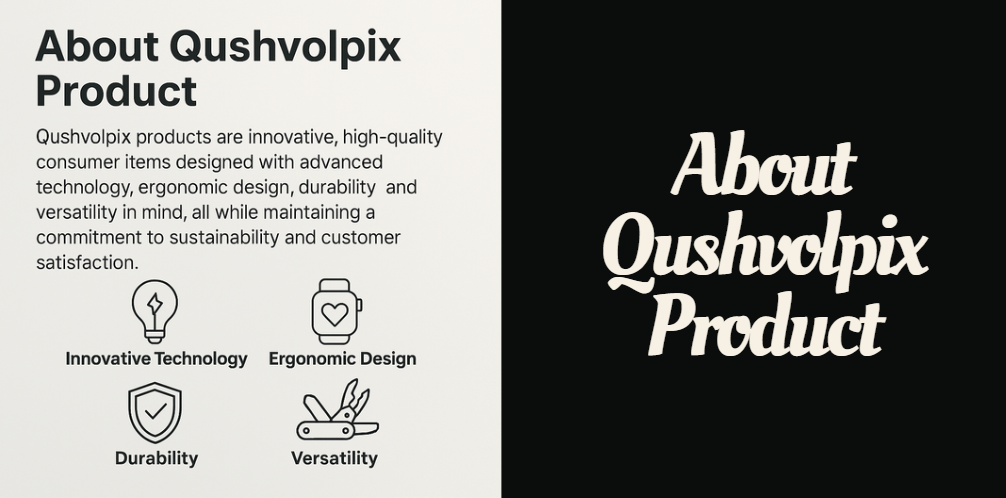 About Qushvolpix Product

Qushvolpix products are innovative, high-quality consumer items designed with advanced technology, ergonomic design, durability and versatility in mind, all while maintaining a commitment to sustainability and customer satisfaction.

Innovative Technology

Ergonomic Design

Durability

Versatility

About Qushvolpix Product